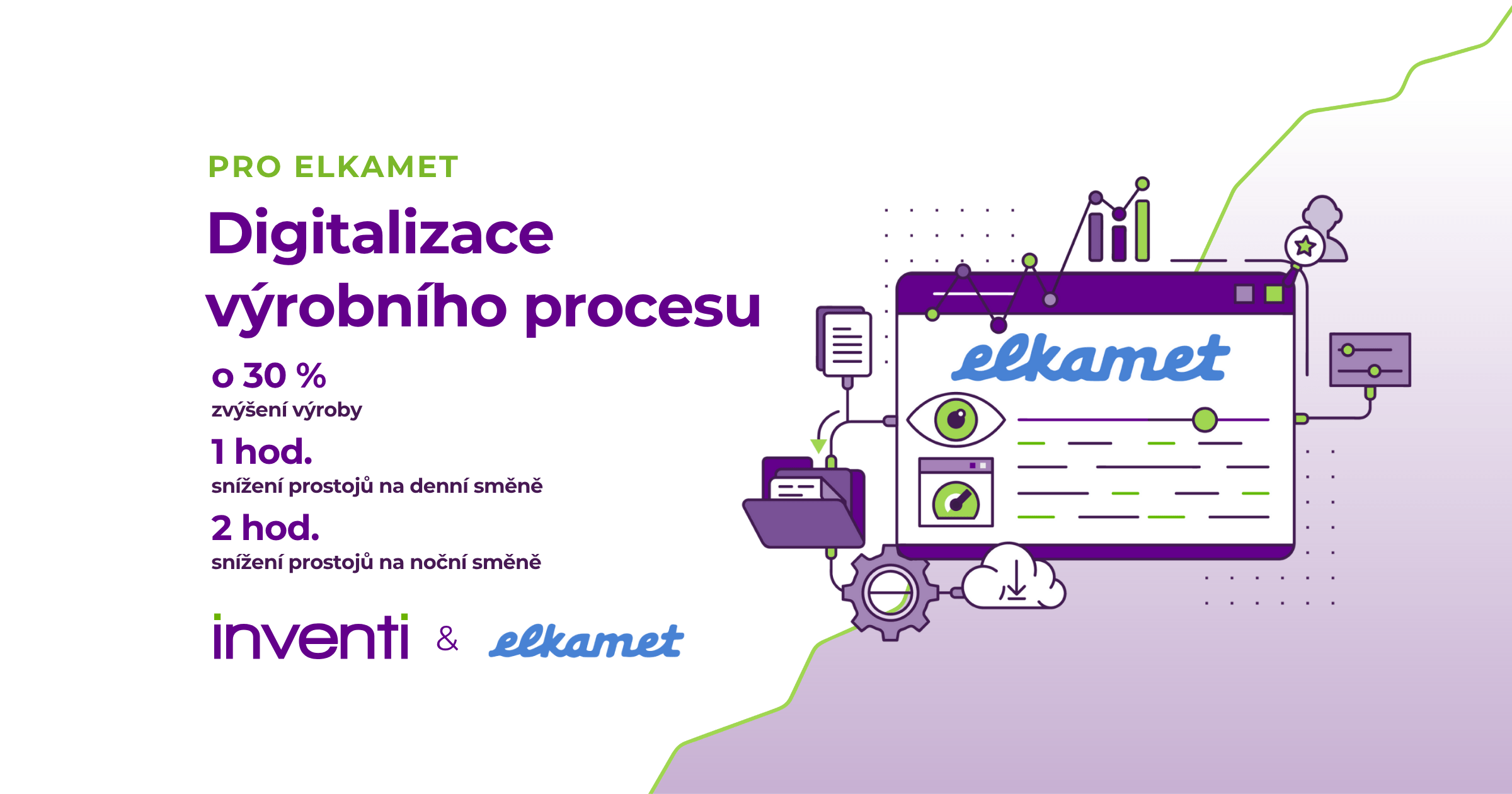 PRO ELKAMET

Digitalizace výrobního procesu

o 30 %
zvýšení výroby

1 hod.
snížení prostojů na denní směně

2 hod.
snížení prostojů na noční směně

inventi & elkamet

elkamet